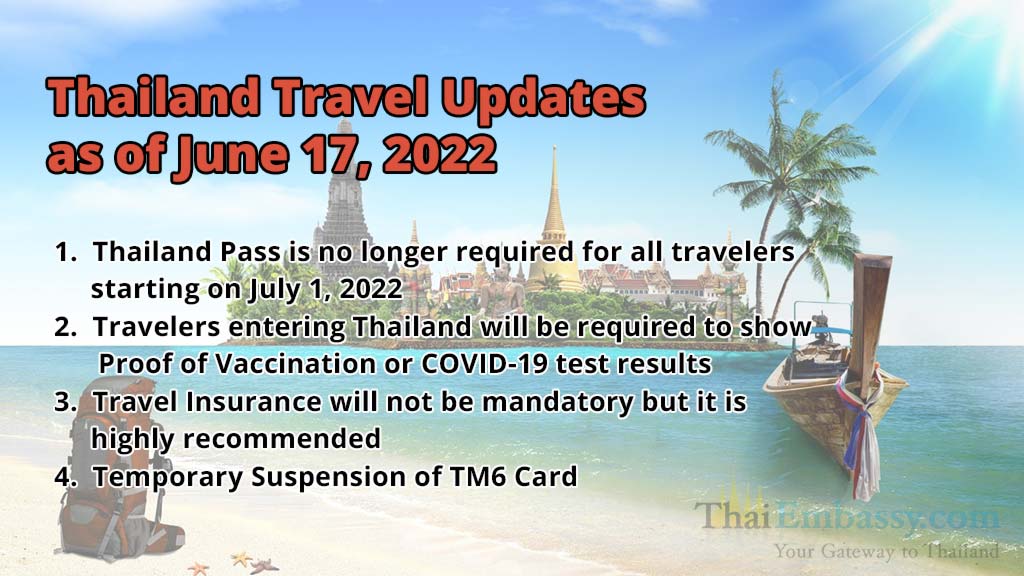 Thailand Travel Updates as of June 17, 2022

1. Thailand Pass is no longer required for all travelers starting on July 1, 2022
2. Travelers entering Thailand will be required to show Proof of Vaccination or COVID-19 test results
3. Travel Insurance will not be mandatory but it is highly recommended
4. Temporary Suspension of TM6 Card

ThaiEmbassy.com
Your Gateway to Thailand